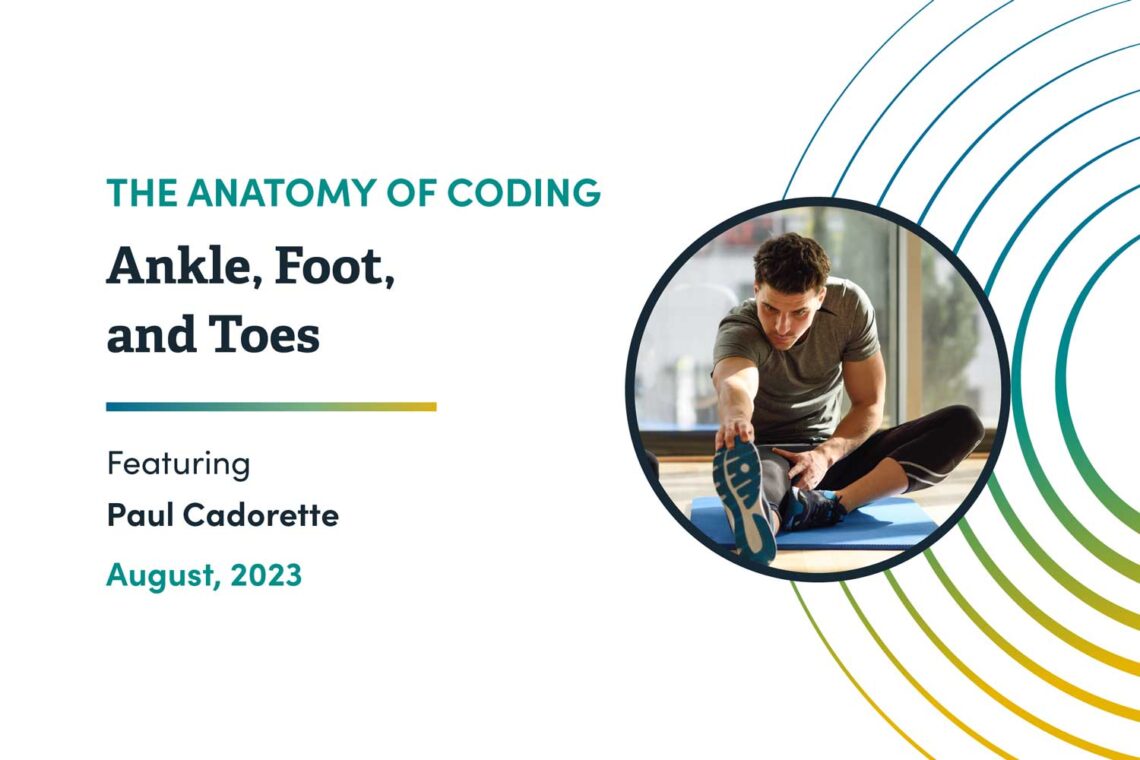 THE ANATOMY OF CODING

Ankle, Foot, and Toes

Featuring

Paul Cadorette

August, 2023